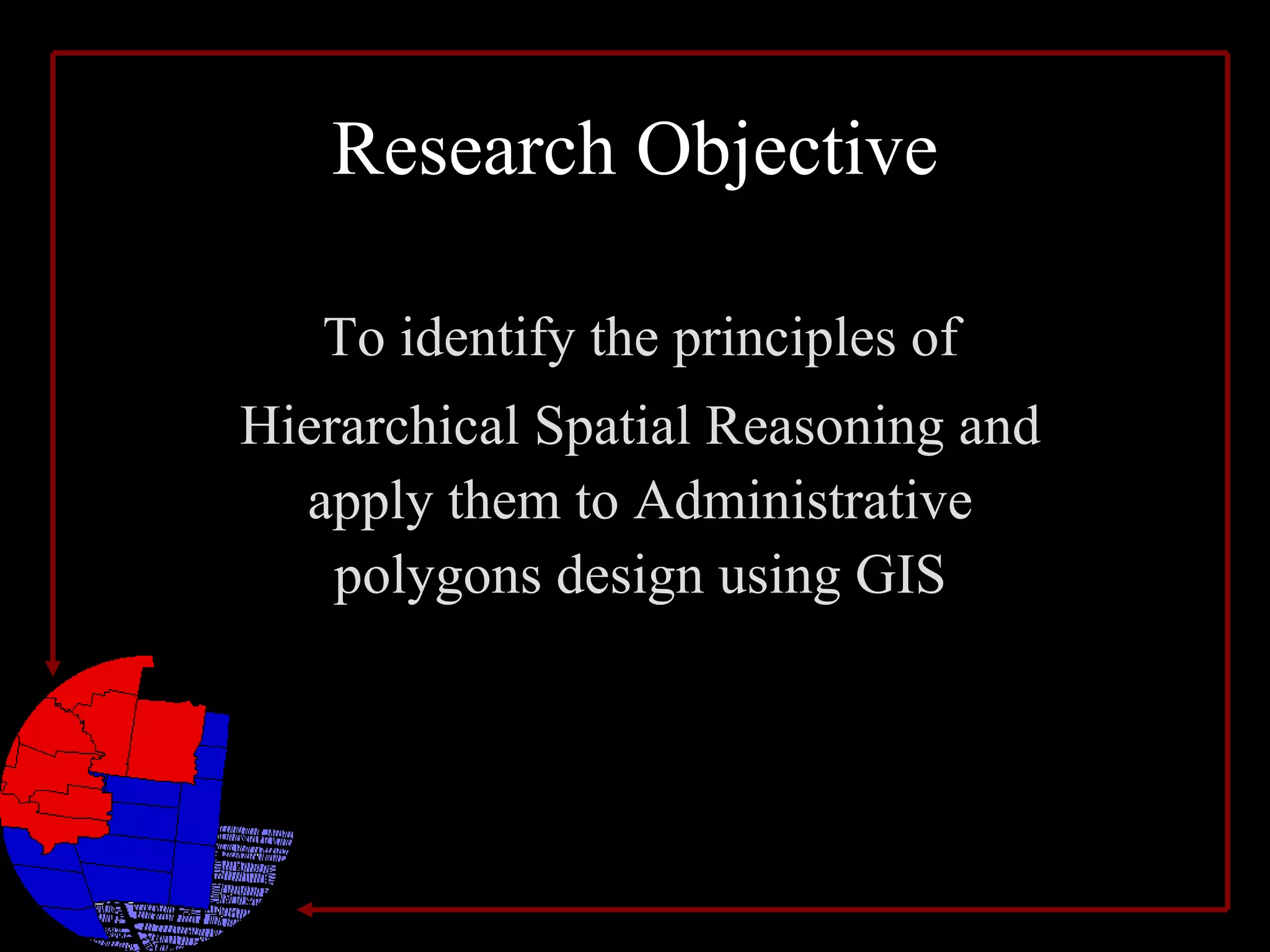 Research Objective

To identify the principles of Hierarchical Spatial Reasoning and apply them to Administrative polygons design using GIS